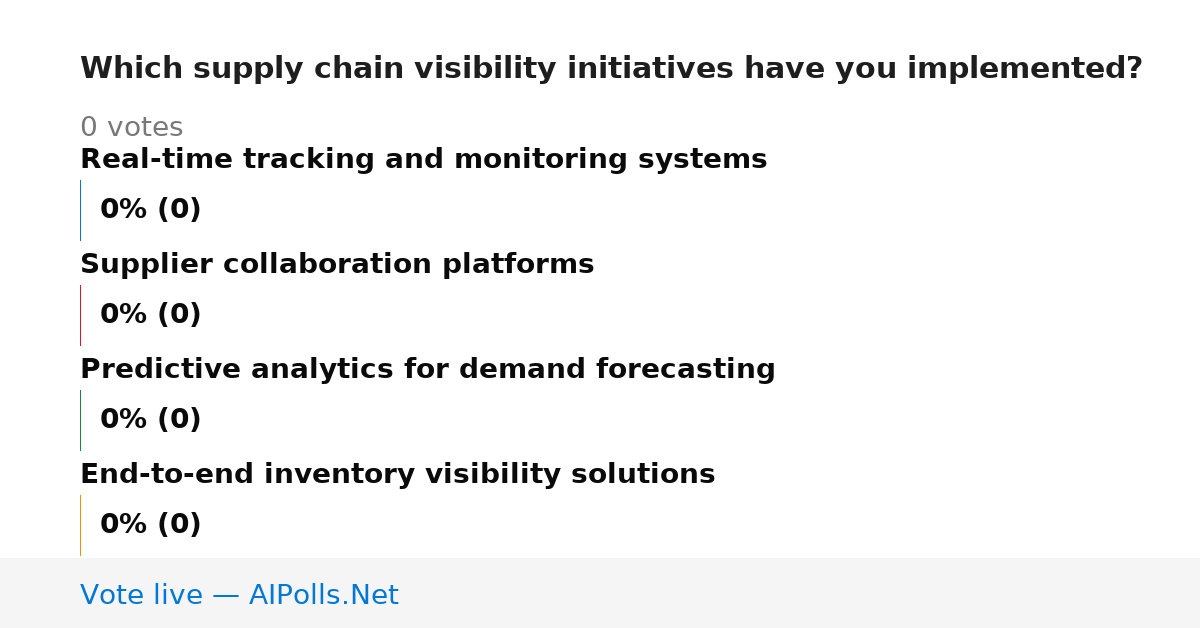 Which supply chain visibility initiatives have you implemented?

0 votes

Real-time tracking and monitoring systems

0% (0)

Supplier collaboration platforms

0% (0)

Predictive analytics for demand forecasting

0% (0)

End-to-end inventory visibility solutions

0% (0)

Vote live — AIPolls.Net